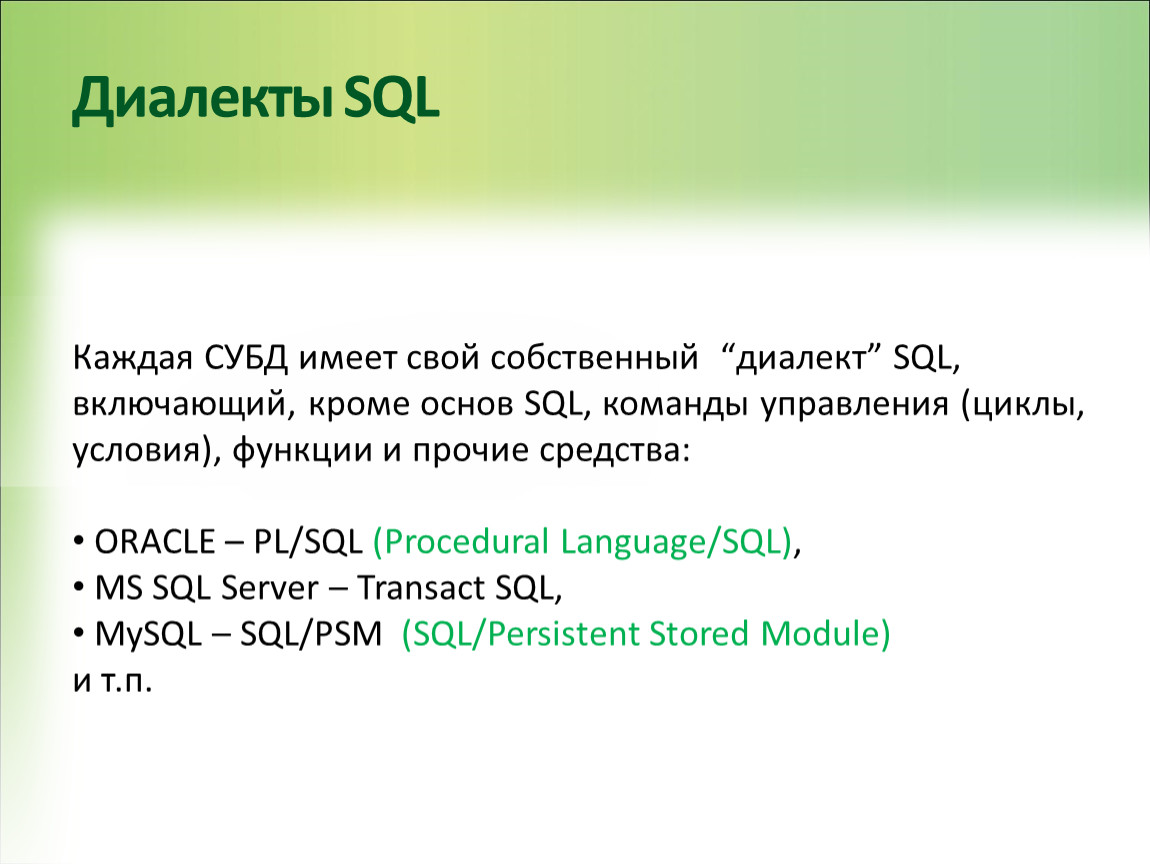 Диалекты SQL

Каждая СУБД имеет свой собственный “диалект” SQL, включающий, кроме основ SQL, команды управления (циклы, условия), функции и прочие средства:

• ORACLE – PL/SQL (Procedural Language/SQL),
• MS SQL Server – Transact SQL,
• MySQL – SQL/PSM (SQL/Persistent Stored Module)
и т.п.